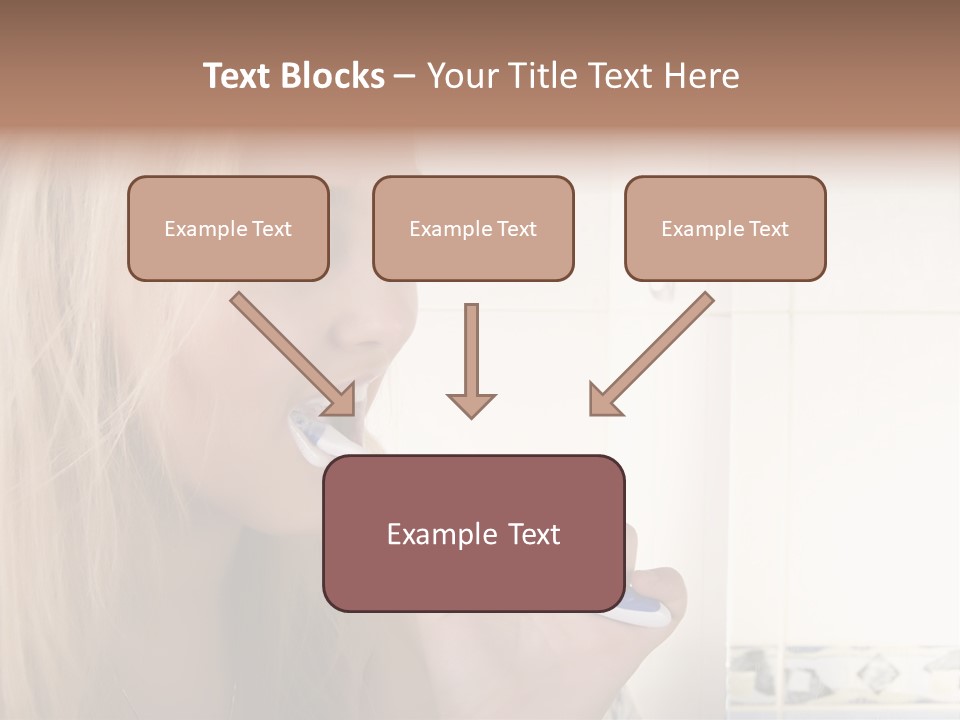 Text Blocks – Your Title Text Here

Example Text

Example Text

Example Text

Example Text